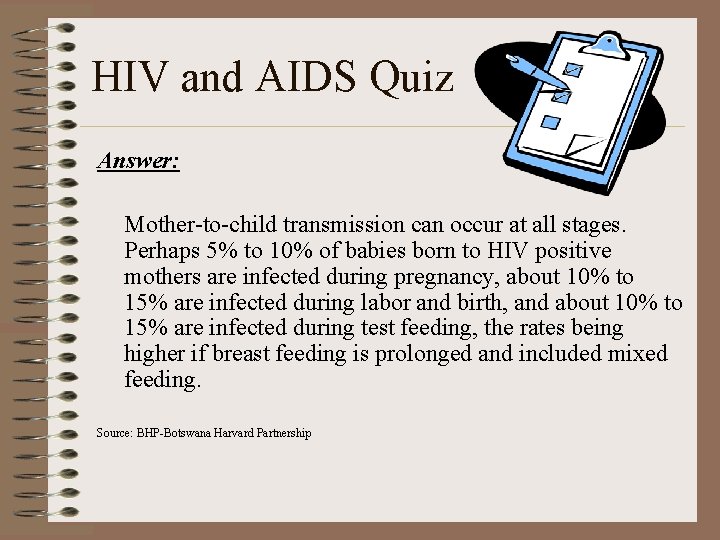 HIV and AIDS Quiz

Answer:

Mother-to-child transmission can occur at all stages. Perhaps 5% to 10% of babies born to HIV positive mothers are infected during pregnancy, about 10% to 15% are infected during labor and birth, and about 10% to 15% are infected during test feeding, the rates being higher if breast feeding is prolonged and included mixed feeding.

Source: BHP-Botswana Harvard Partnership